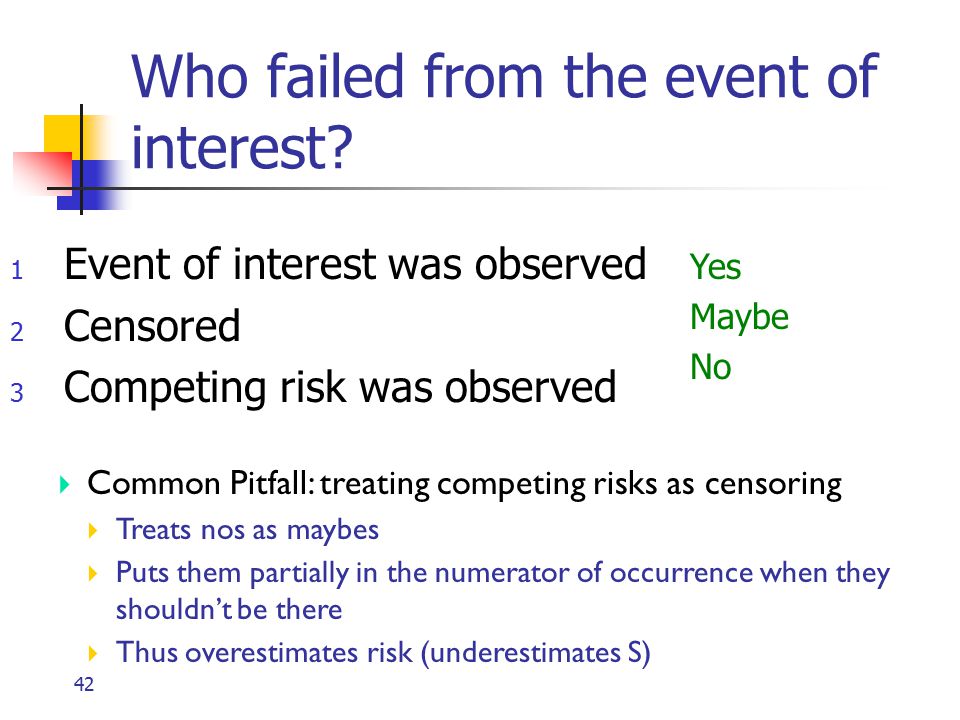 Who failed from the event of interest?

1 Event of interest was observed
2 Censored
3 Competing risk was observed

Yes
Maybe
No

Common Pitfall: treating competing risks as censoring
Treats nos as maybes
Puts them partially in the numerator of occurrence when they shouldn't be there
Thus overestimates risk (underestimates S)

42